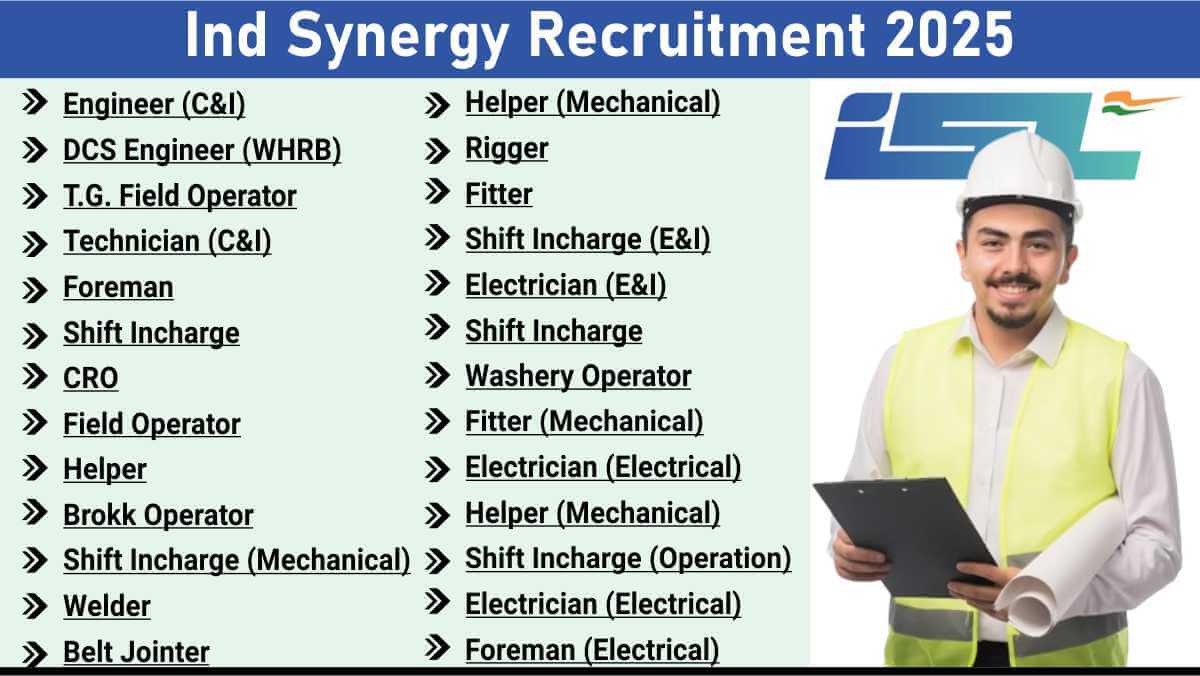 Ind Synergy Recruitment 2025

Engineer (C&I)
DCS Engineer (WHRB)
T.G. Field Operator
Technician (C&I)
Foreman
Shift Incharge
CRO
Field Operator
Helper
Brokk Operator
Shift Incharge (Mechanical)
Welder
Belt Jointer

Helper (Mechanical)
Rigger
Fitter
Shift Incharge (E&I)
Electrician (E&I)
Shift Incharge
Washery Operator
Fitter (Mechanical)
Electrician (Electrical)
Helper (Mechanical)
Shift Incharge (Operation)
Electrician (Electrical)
Foreman (Electrical)

ISL